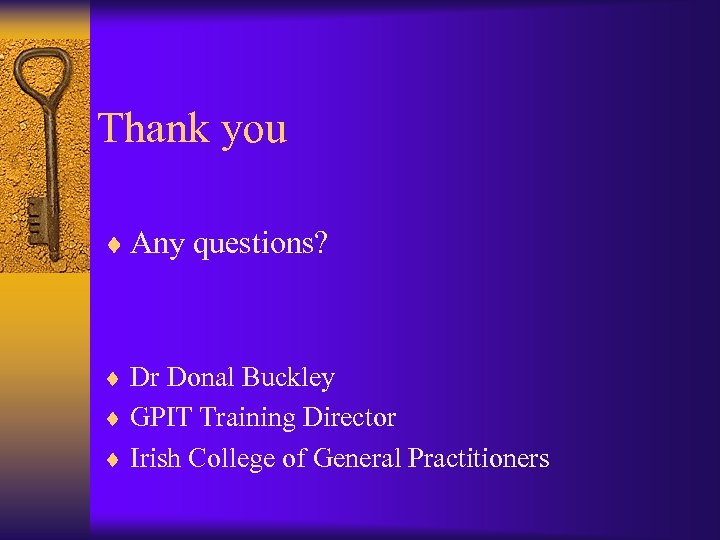 Thank you

♦ Any questions?

♦ Dr Donal Buckley
♦ GPIT Training Director
♦ Irish College of General Practitioners